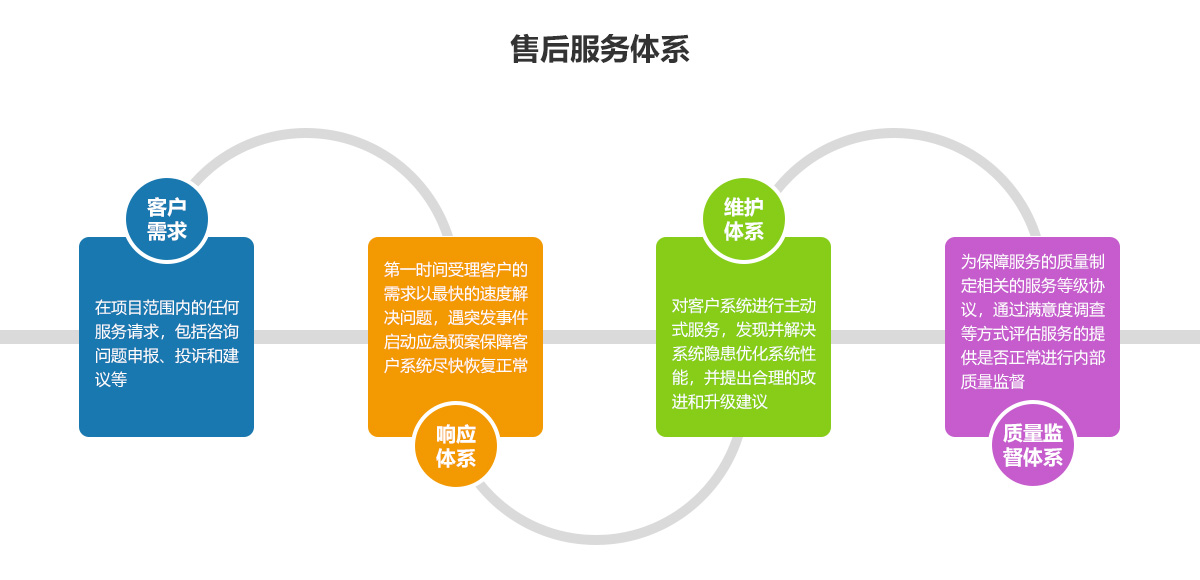 售后服务体系

客户需求

在项目范围内的任何服务请求，包括咨询问题申报、投诉和建议等

第一时间受理客户的需求以最快的速度解决问题，遇突发事件启动应急预案保障客户系统尽快恢复正常

响应体系

维护体系

对客户系统进行主动式服务，发现并解决系统隐患优化系统性能，并提出合理的改进和升级建议

为保障服务的质量制定相关的服务等级协议，通过满意度调查等方式评估服务的提供是否正常进行内部质量监督

质量监督体系